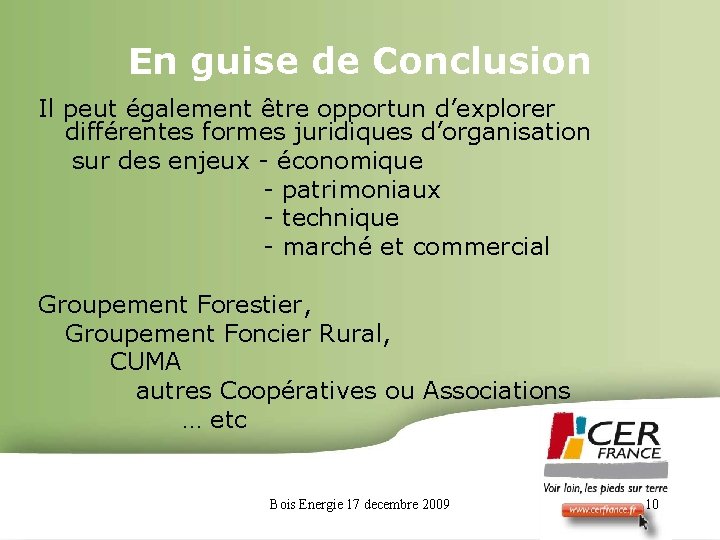 En guise de Conclusion

Il peut également être opportun d'explorer différentes formes juridiques d'organisation sur des enjeux - économique
- patrimoniaux
- technique
- marché et commercial

Groupement Forestier,
Groupement Foncier Rural,
CUMA
autres Coopératives ou Associations
… etc

CER FRANCE
Voir loin, les pieds sur terre
www.cerfrance.fr

Bois Energie 17 decembre 2009

10